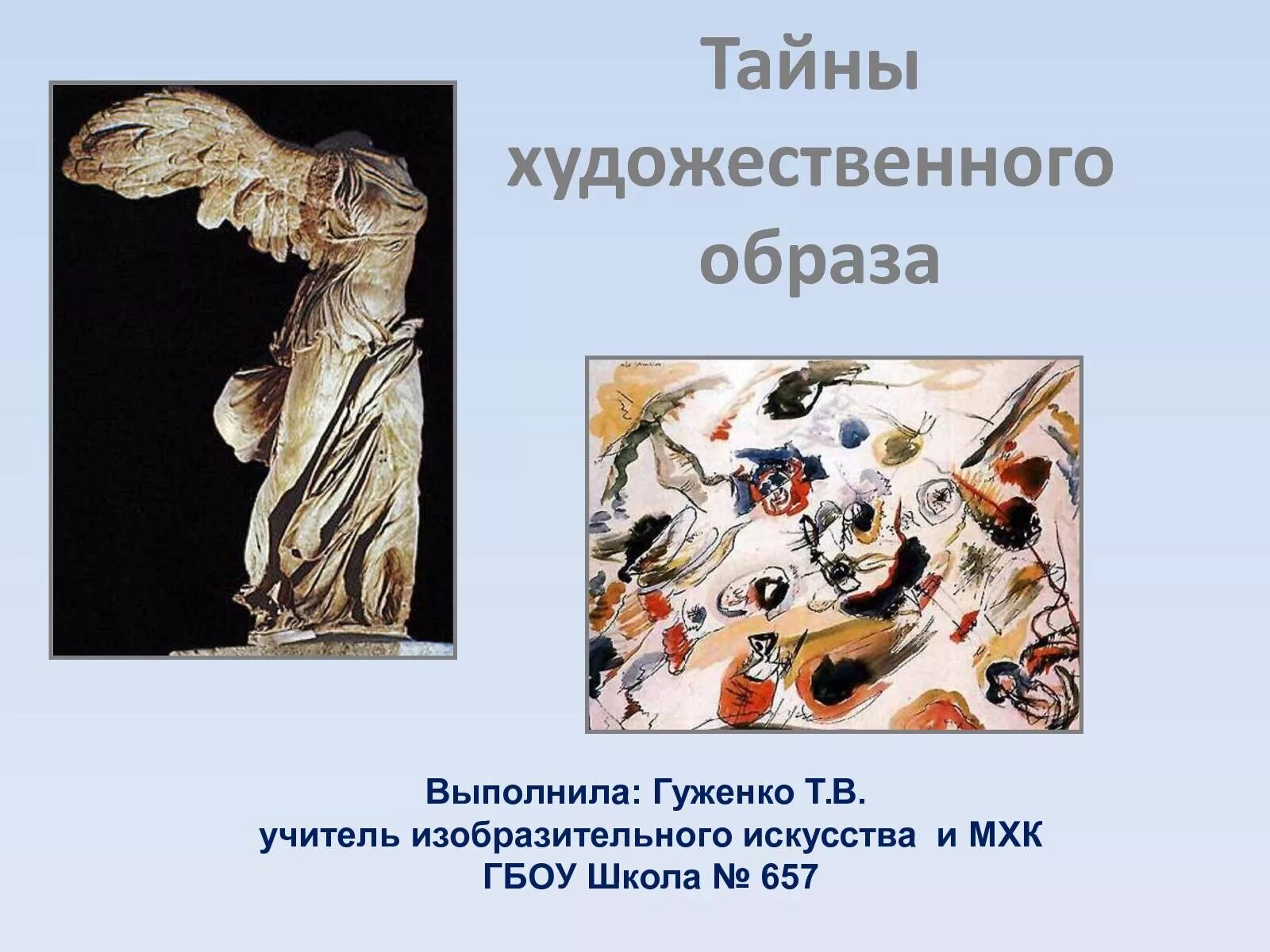 Тайны художественного образа

Выполнила: Гуженко Т.В.
учитель изобразительного искусства и МХК
ГБОУ Школа № 657